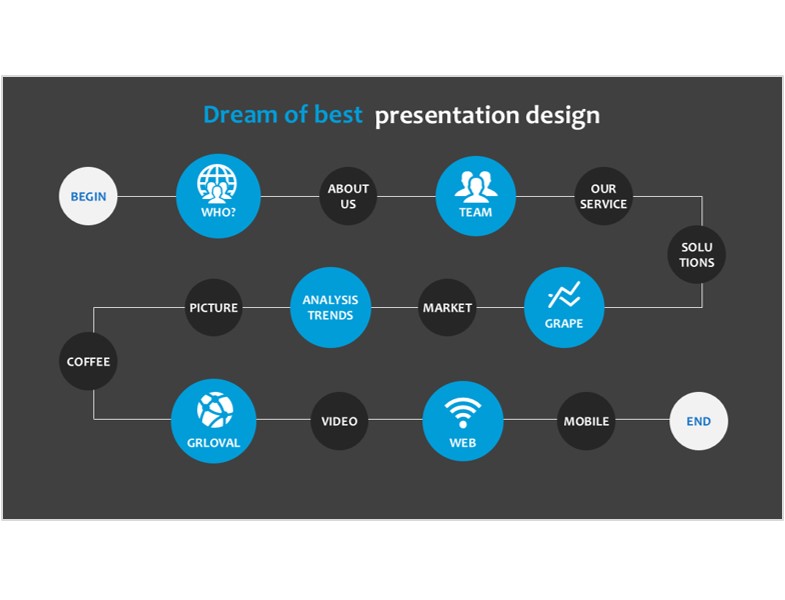 Dream of best presentation design

BEGIN

WHO?

ABOUT US

TEAM

OUR SERVICE

SOLU TIONS

GRAPE

MARKET

ANALYSIS TRENDS

PICTURE

COFFEE

GRLOVAL

VIDEO

WEB

MOBILE

END